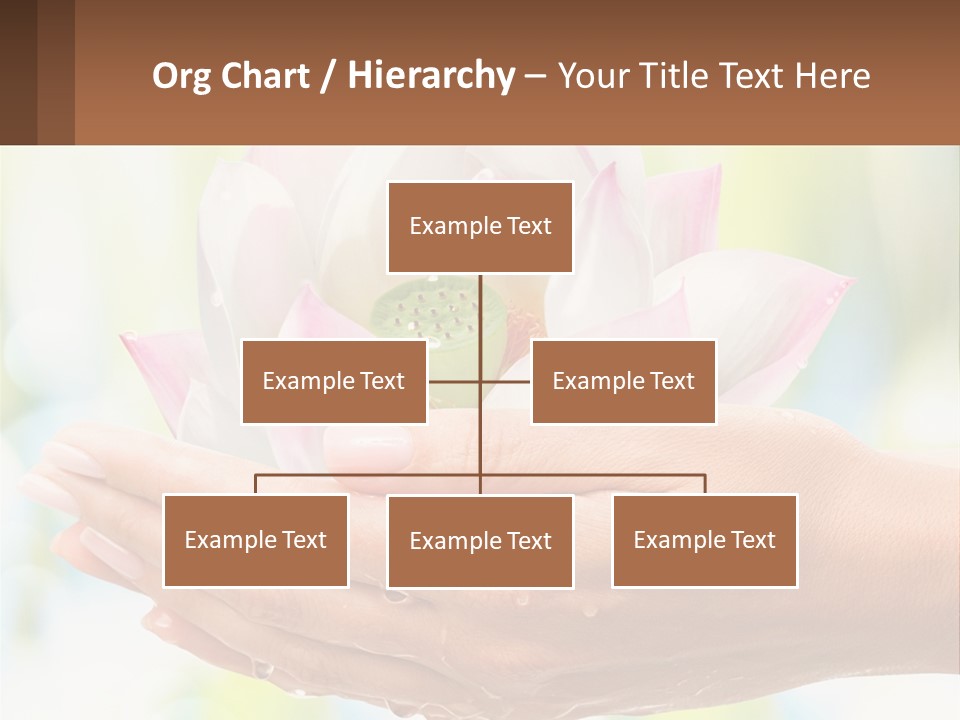 Org Chart / Hierarchy – Your Title Text Here

Example Text

Example Text

Example Text

Example Text

Example Text

Example Text